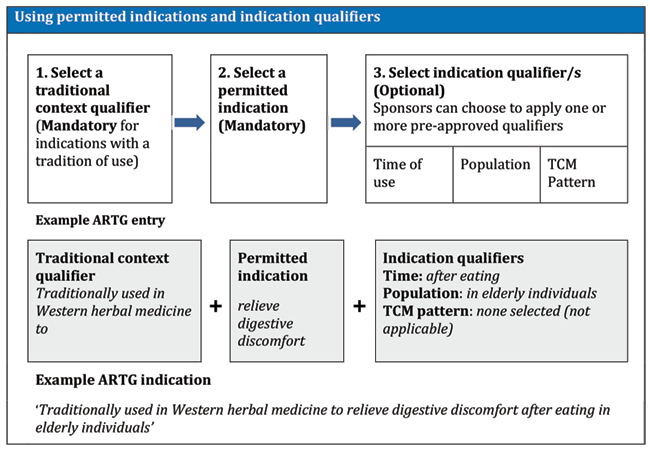 Using permitted indications and indication qualifiers

1. Select a traditional context qualifier (Mandatory for indications with a tradition of use)

2. Select a permitted indication (Mandatory)

3. Select indication qualifier/s (Optional)
Sponsors can choose to apply one or more pre-approved qualifiers

| Time of use | Population | TCM Pattern |
|---|---|---|

Example ARTG entry

Traditional context qualifier
Traditionally used in Western herbal medicine to

+

Permitted indication
relieve digestive discomfort

+

Indication qualifiers
Time: after eating
Population: in elderly individuals
TCM pattern: none selected (not applicable)

Example ARTG indication

'Traditionally used in Western herbal medicine to relieve digestive discomfort after eating in elderly individuals'